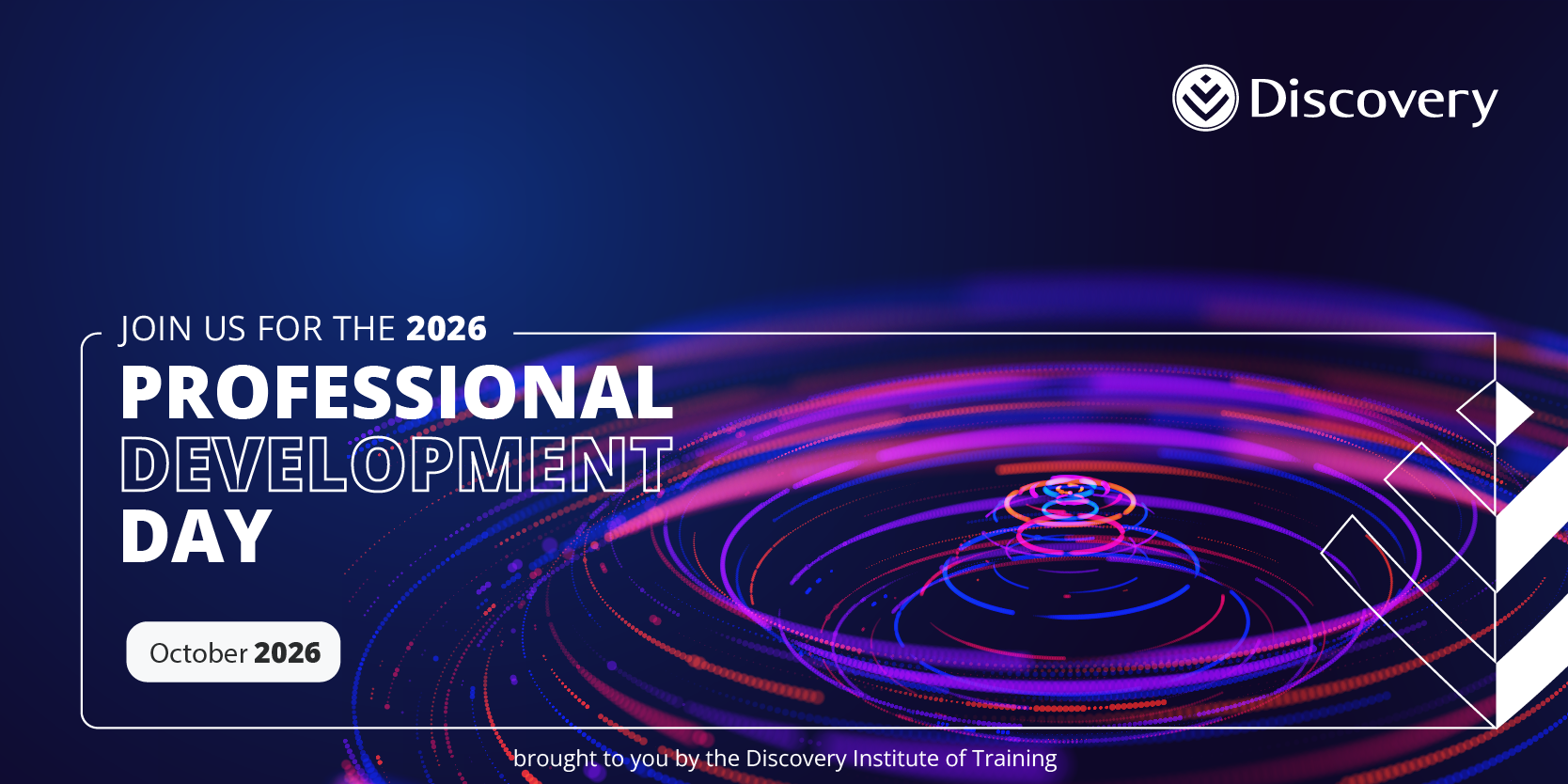 Discovery

JOIN US FOR THE 2026
PROFESSIONAL
DEVELOPMENT
DAY

October 2026

brought to you by the Discovery Institute of Training